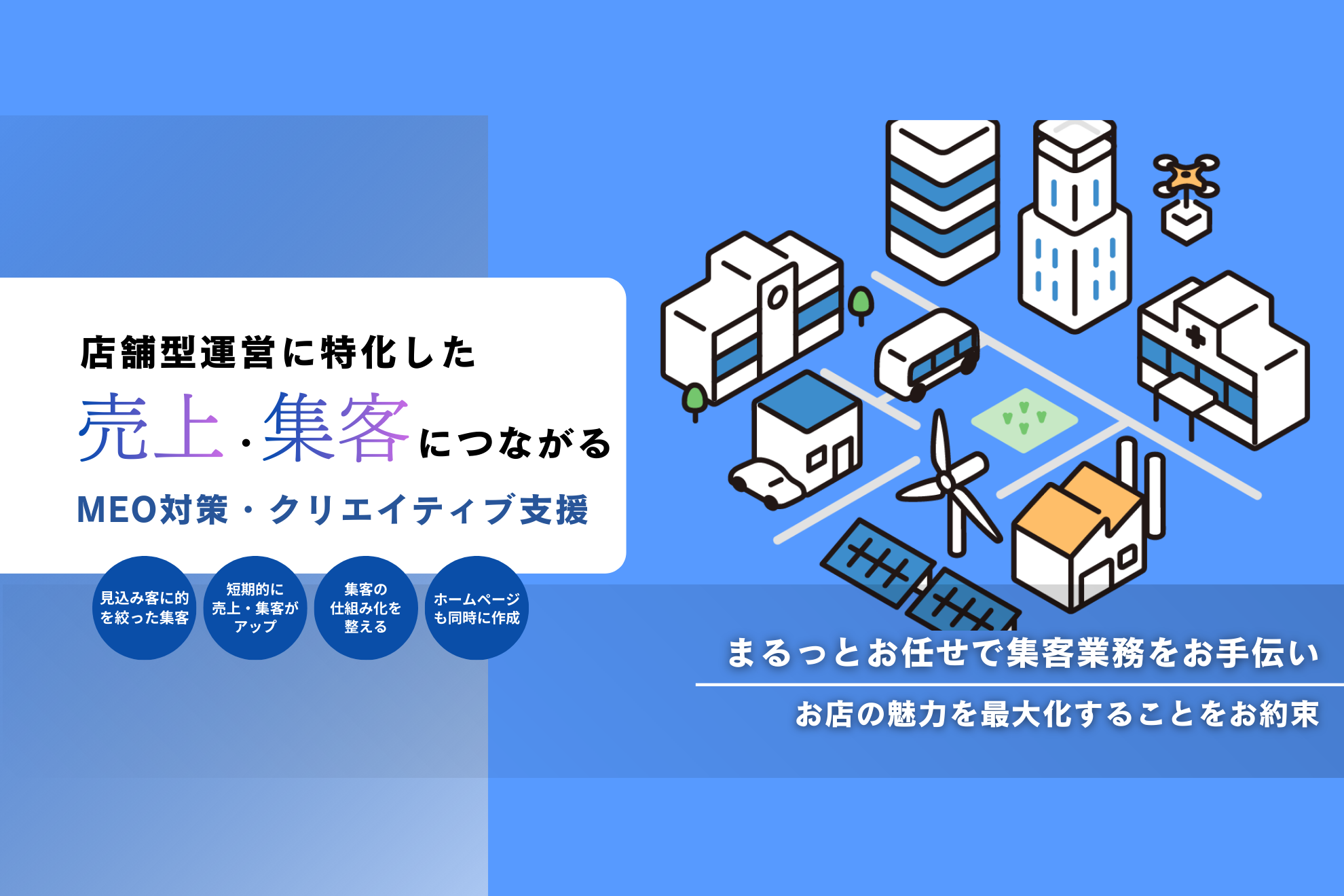 店舗型運営に特化した

売上・集客につながる

MEO対策・クリエイティブ支援

見込み客に的を絞った集客

短期的に売上・集客がアップ

集客の仕組み化を整える

ホームページも同時に作成

まるっとお任せで集客業務をお手伝い

お店の魅力を最大化することをお約束